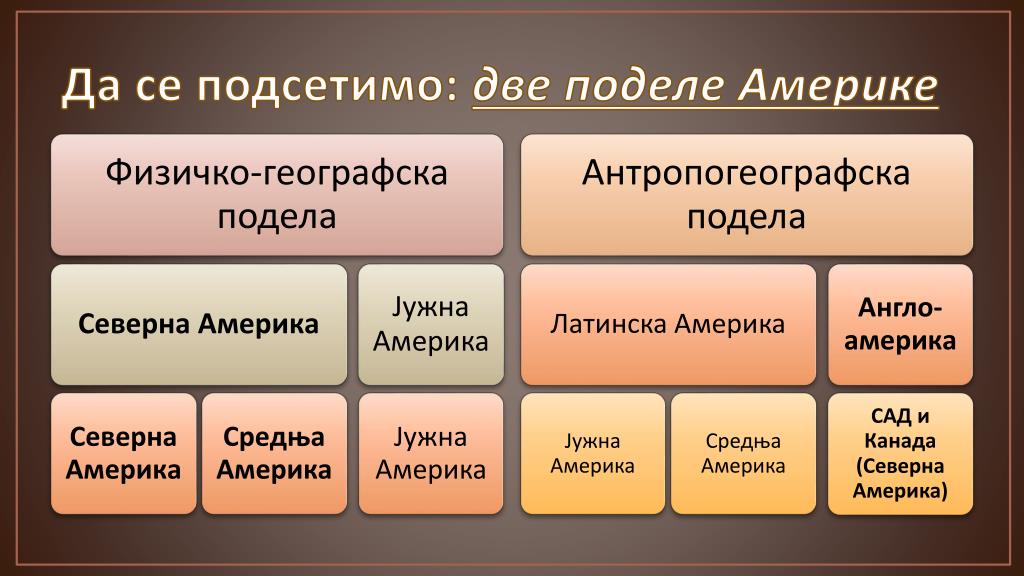 Да се подсетимо: две поделе Америке

Физичко-географска подела

Северна Америка

Јужна Америка

Северна Америка

Средња Америка

Јужна Америка

Антропогеографска подела

Латинска Америка

Англо-америка

Јужна Америка

Средња Америка

САД и Канада (Северна Америка)